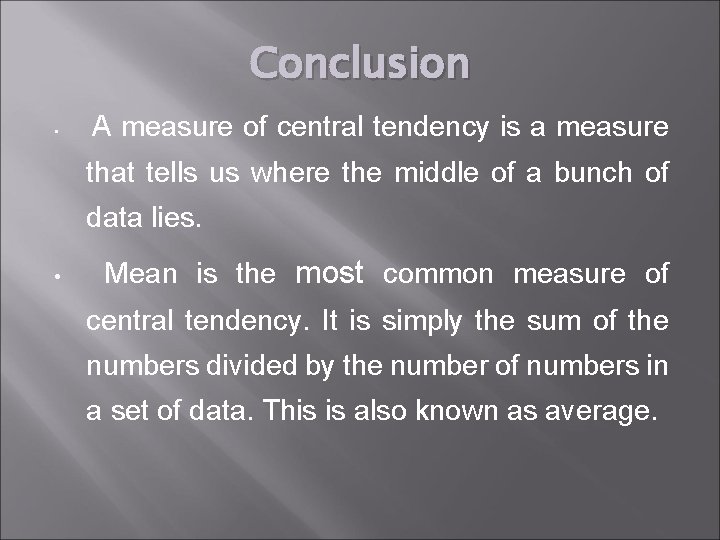 Conclusion

• A measure of central tendency is a measure that tells us where the middle of a bunch of data lies.

• Mean is the most common measure of central tendency. It is simply the sum of the numbers divided by the number of numbers in a set of data. This is also known as average.